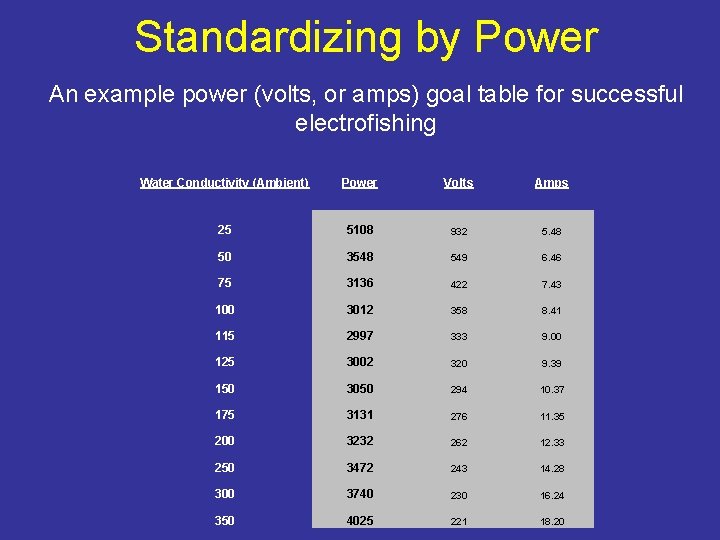 Standardizing by Power

An example power (volts, or amps) goal table for successful electrofishing

| Water Conductivity (Ambient) | Power | Volts | Amps |
|---|---|---|---|
| 25 | 5108 | 932 | 5.48 |
| 50 | 3548 | 549 | 6.46 |
| 75 | 3136 | 422 | 7.43 |
| 100 | 3012 | 358 | 8.41 |
| 115 | 2997 | 333 | 9.00 |
| 125 | 3002 | 320 | 9.39 |
| 150 | 3050 | 294 | 10.37 |
| 175 | 3131 | 276 | 11.35 |
| 200 | 3232 | 262 | 12.33 |
| 250 | 3472 | 243 | 14.28 |
| 300 | 3740 | 230 | 16.24 |
| 350 | 4025 | 221 | 18.20 |